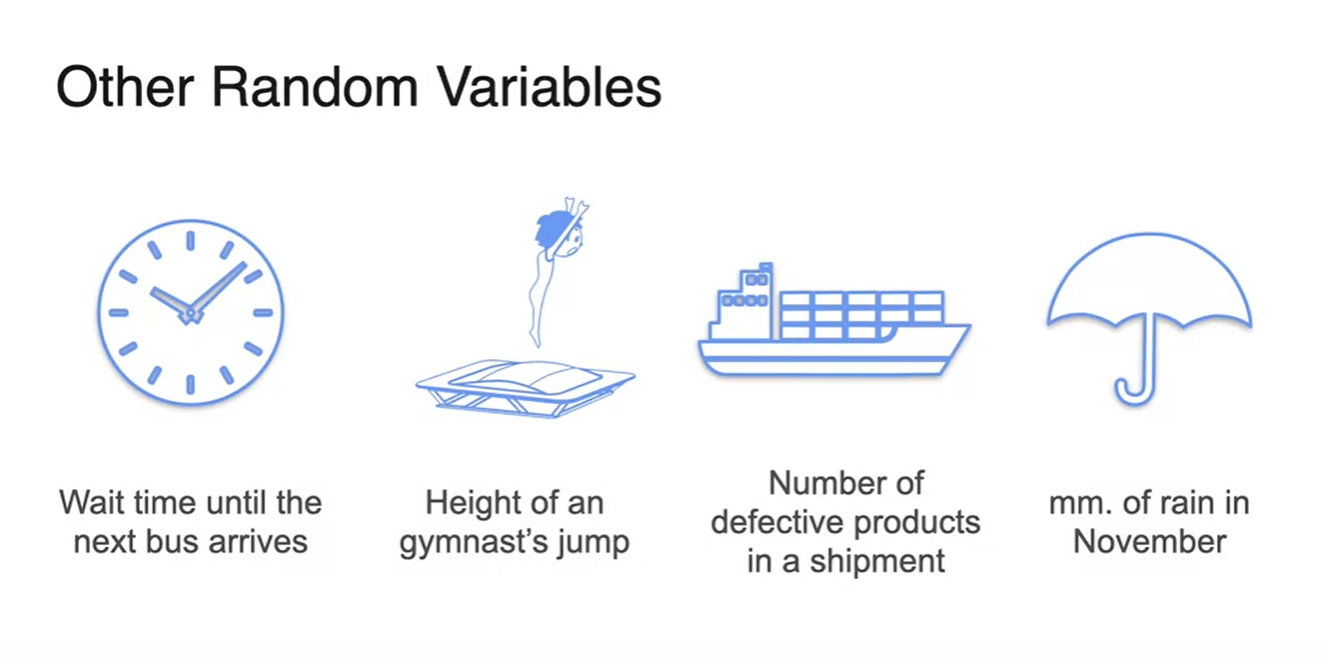 Other Random Variables

Wait time until the next bus arrives

Height of an gymnast's jump

Number of defective products in a shipment

mm. of rain in November